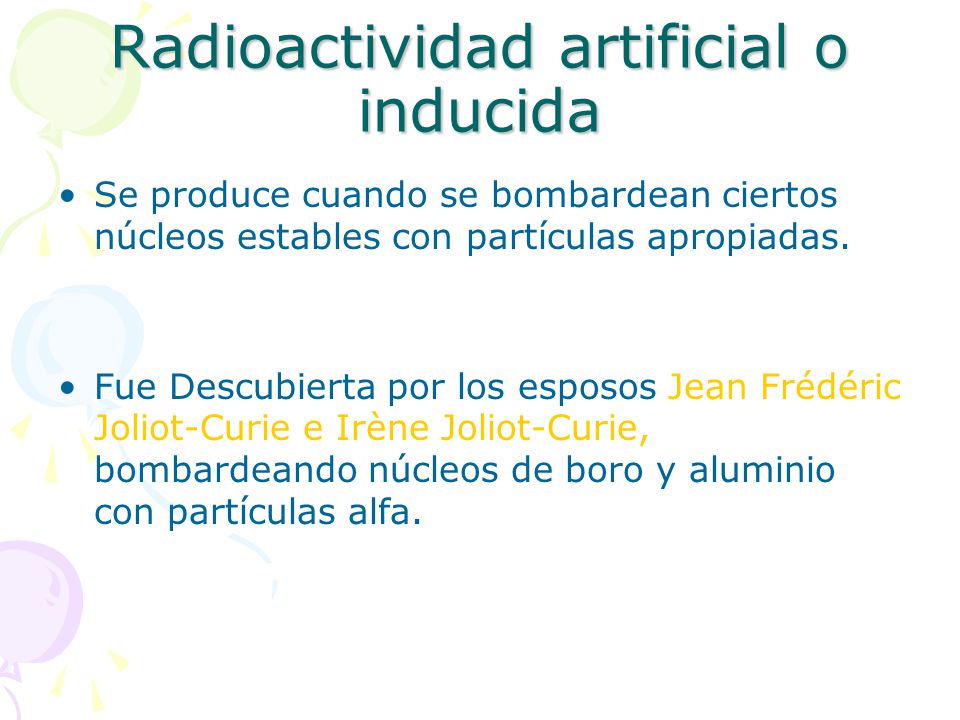 Radioactividad artificial o inducida

• Se produce cuando se bombardean ciertos núcleos estables con partículas apropiadas.

• Fue Descubierta por los esposos Jean Frédéric Joliot-Curie e Irène Joliot-Curie, bombardeando núcleos de boro y aluminio con partículas alfa.